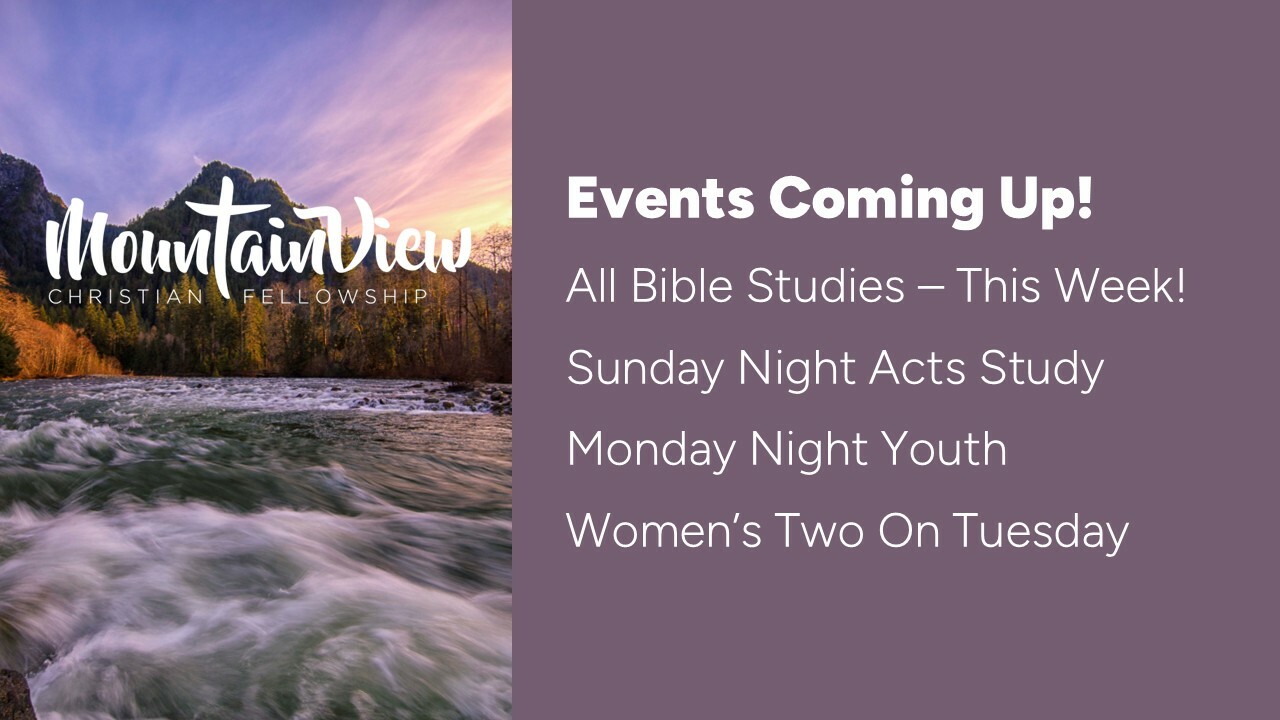 MountainView
CHRISTIAN FELLOWSHIP

Events Coming Up!

All Bible Studies – This Week!

Sunday Night Acts Study

Monday Night Youth

Women's Two On Tuesday